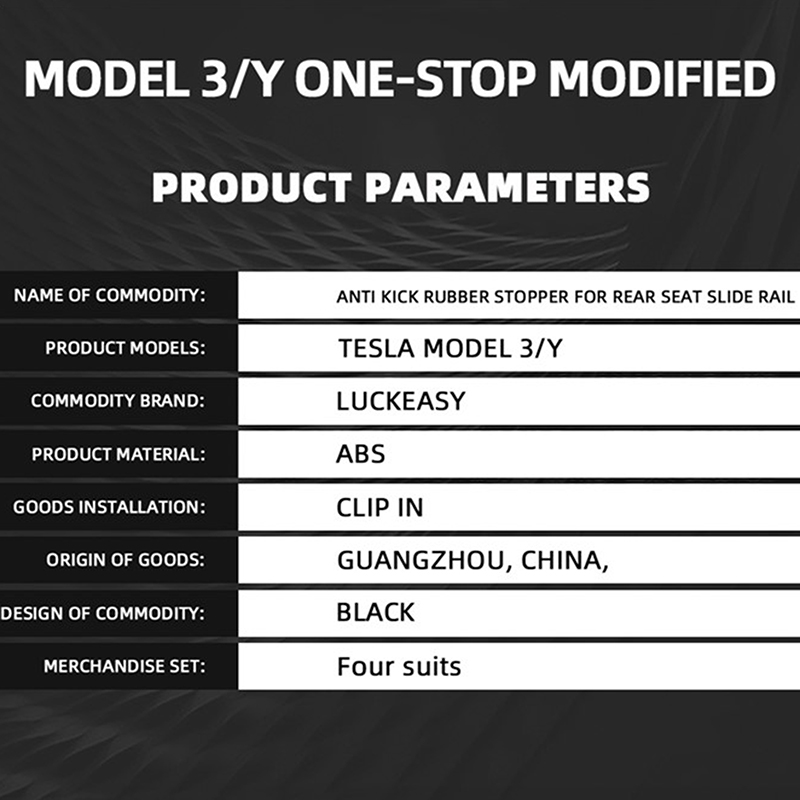 MODEL 3/Y ONE-STOP MODIFIED

PRODUCT PARAMETERS

| NAME OF COMMODITY: | ANTI KICK RUBBER STOPPER FOR REAR SEAT SLIDE RAIL |
|---|---|
| PRODUCT MODELS: | TESLA MODEL 3/Y |
| COMMODITY BRAND: | LUCKEASY |
| PRODUCT MATERIAL: | ABS |
| GOODS INSTALLATION: | CLIP IN |
| ORIGIN OF GOODS: | GUANGZHOU, CHINA, |
| DESIGN OF COMMODITY: | BLACK |
| MERCHANDISE SET: | Four suits |